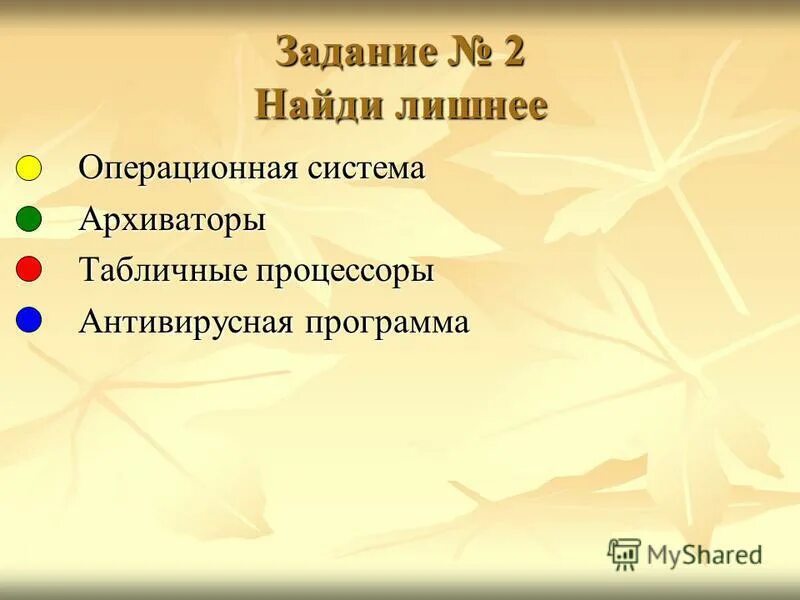 Задание № 2
Найди лишнее

Операционная система
Архиваторы
Табличные процессоры
Антивирусная программа

MyShared